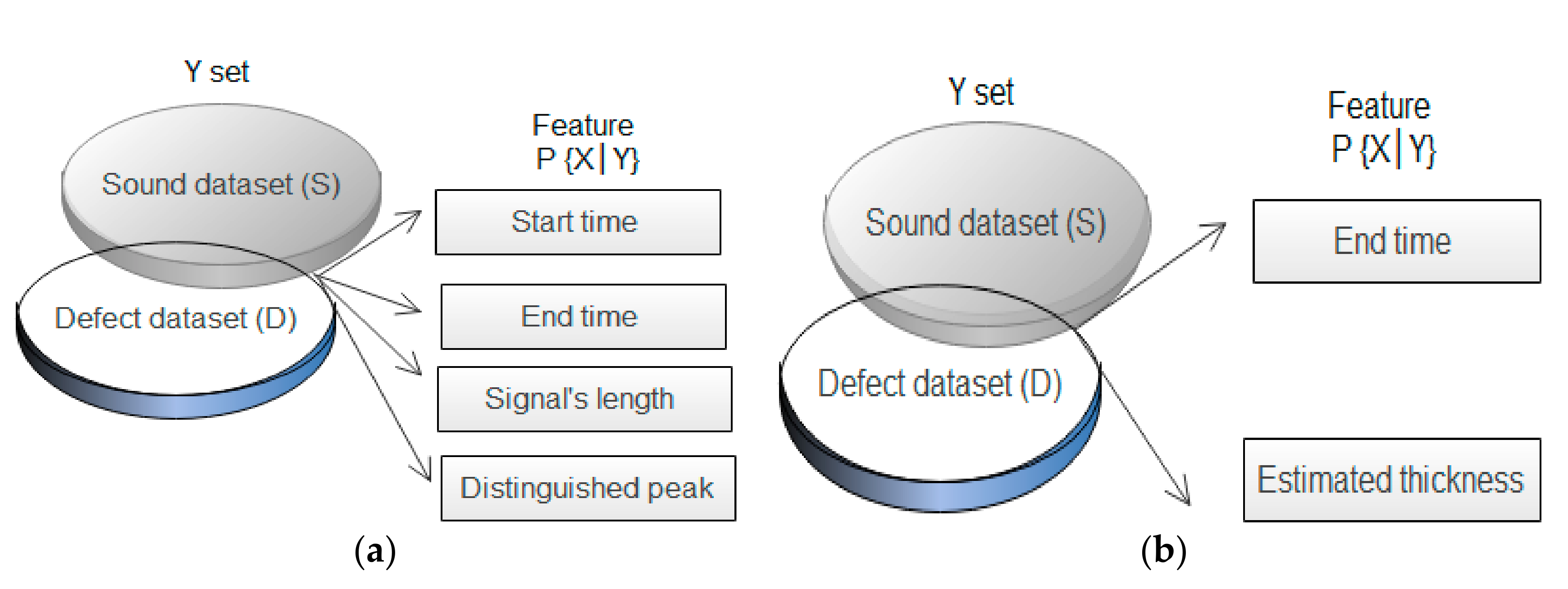 Y set

Sound dataset (S)

Defect dataset (D)

Feature
P {X | Y}

Start time

End time

Signal's length

Distinguished peak

(a)

Y set

Sound dataset (S)

Defect dataset (D)

Feature
P {X | Y}

End time

Estimated thickness

(b)